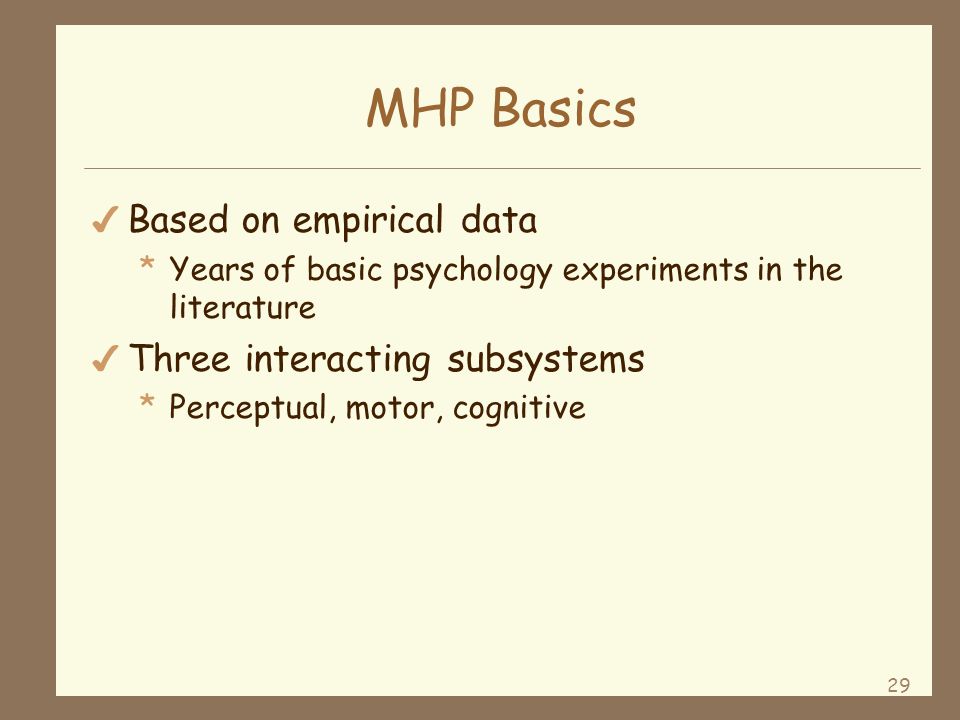 MHP Basics

✓ Based on empirical data
* Years of basic psychology experiments in the literature

✓ Three interacting subsystems
* Perceptual, motor, cognitive

29